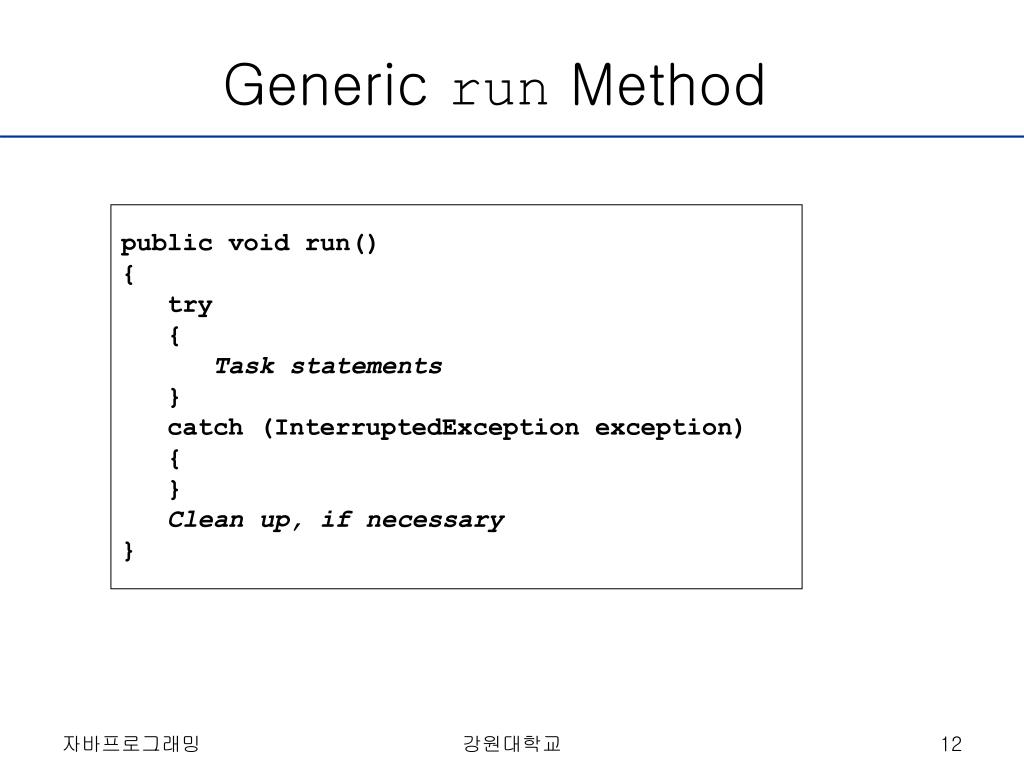 Generic run Method

public void run()
{
   try
   {
      Task statements
   }
   catch (InterruptedException exception)
   {
   }
   Clean up, if necessary
}

자바프로그래밍

강원대학교

12